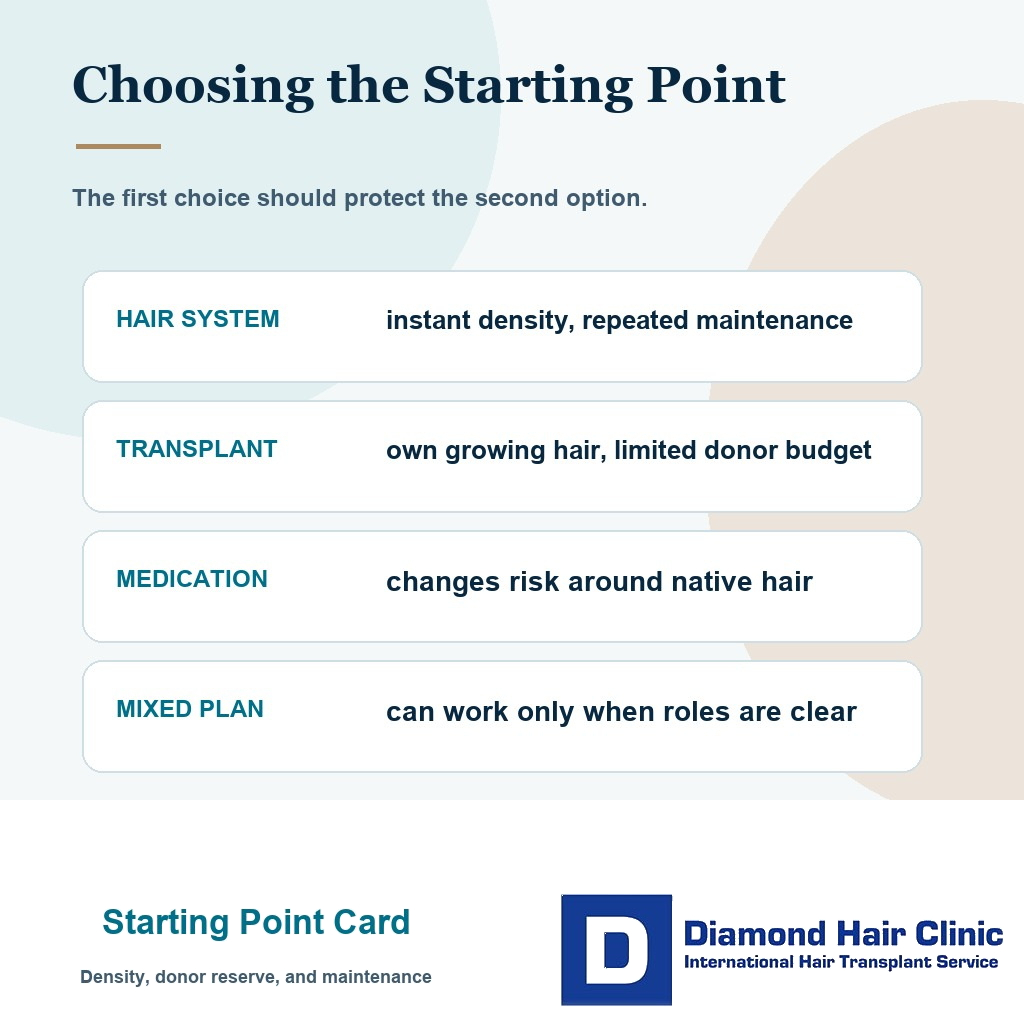 Choosing the Starting Point

The first choice should protect the second option.

| HAIR SYSTEM | instant density, repeated maintenance |
|---|---|
| TRANSPLANT | own growing hair, limited donor budget |
| MEDICATION | changes risk around native hair |
| MIXED PLAN | can work only when roles are clear |

Starting Point Card

Density, donor reserve, and maintenance

D

Diamond Hair Clinic
International Hair Transplant Service